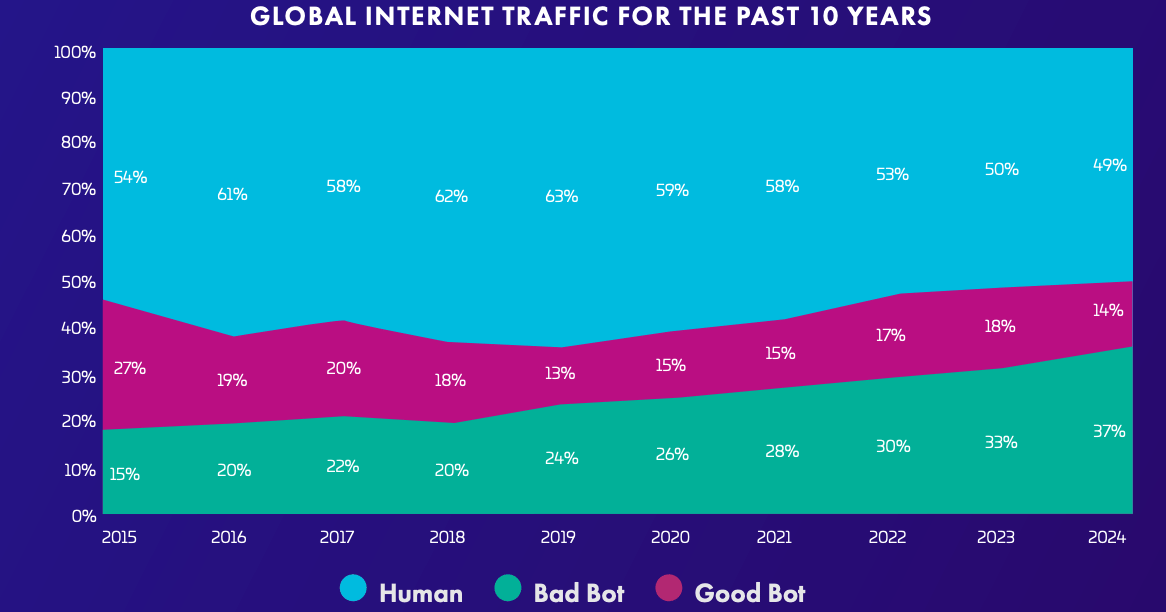 GLOBAL INTERNET TRAFFIC FOR THE PAST 10 YEARS

100%
90%
80%
70%
60%
50%
40%
30%
20%
10%
0%

54%
61%
58%
62%
63%
59%
58%
53%
50%
49%

27%
19%
20%
18%
13%
15%
15%
17%
18%
14%

15%
20%
22%
20%
24%
26%
28%
30%
33%
37%

2015
2016
2017
2018
2019
2020
2021
2022
2023
2024

Human
Bad Bot
Good Bot